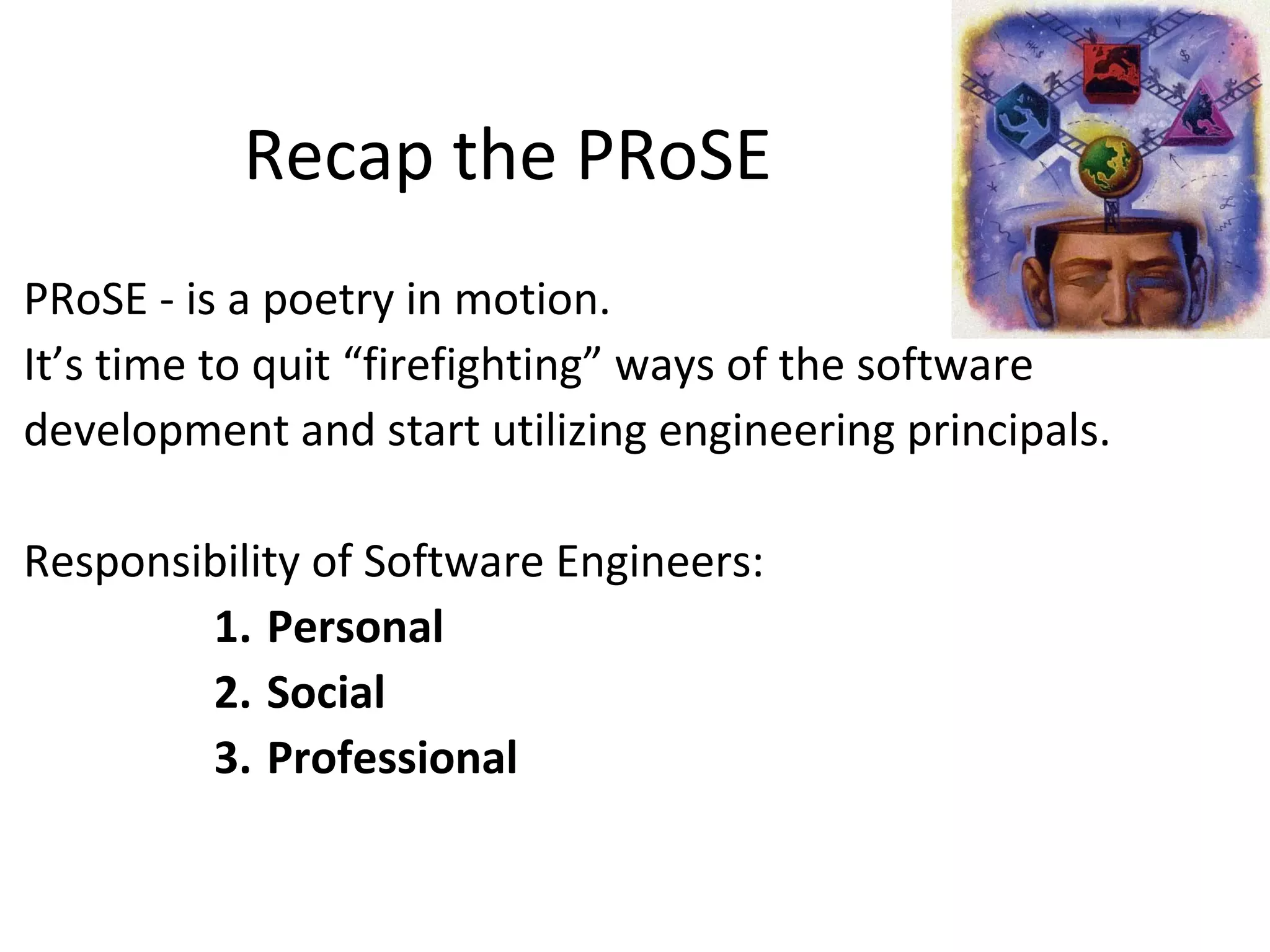 Recap the PRoSE

PRoSE - is a poetry in motion.
It’s time to quit “firefighting” ways of the software development and start utilizing engineering principals.

Responsibility of Software Engineers:

1. Personal
2. Social
3. Professional